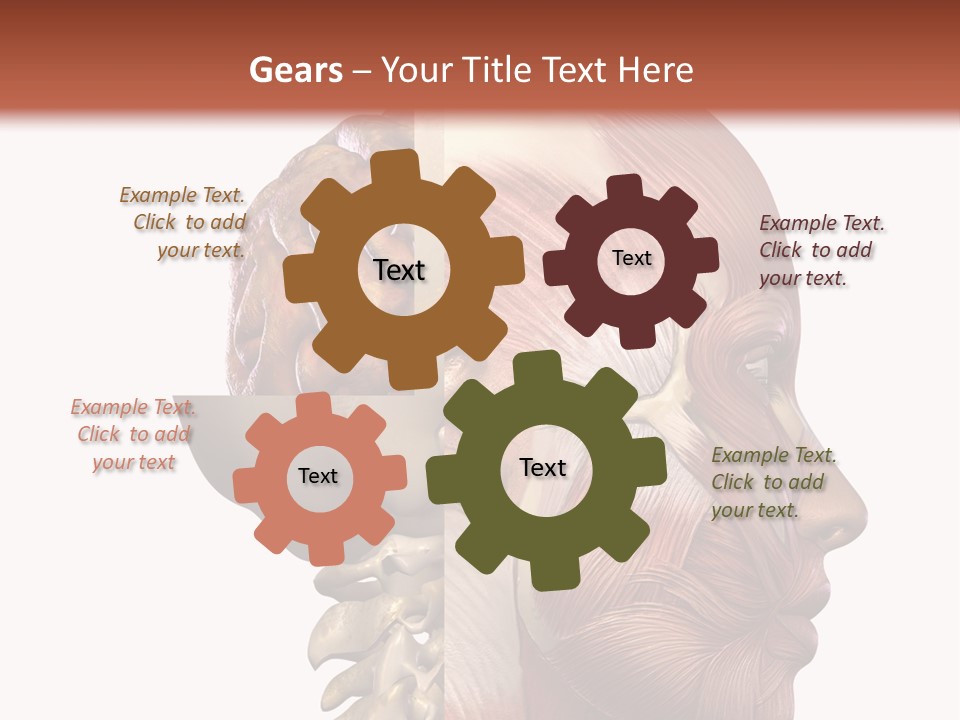 Gears – Your Title Text Here

Example Text. Click to add your text.

Text

Text

Example Text. Click to add your text.

Example Text. Click to add your text

Text

Text

Example Text. Click to add your text.